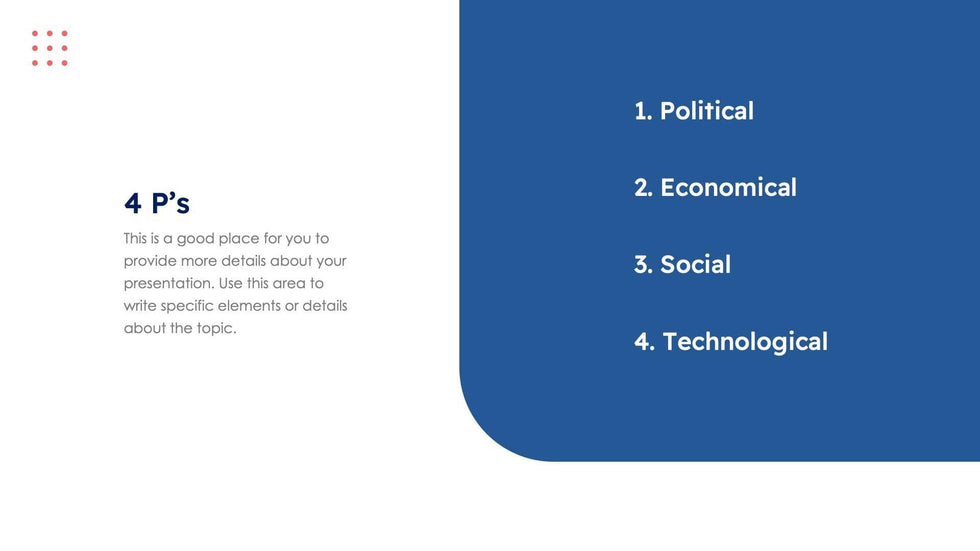 4 P’s

This is a good place for you to provide more details about your presentation. Use this area to write specific elements or details about the topic.

1. Political

2. Economical

3. Social

4. Technological